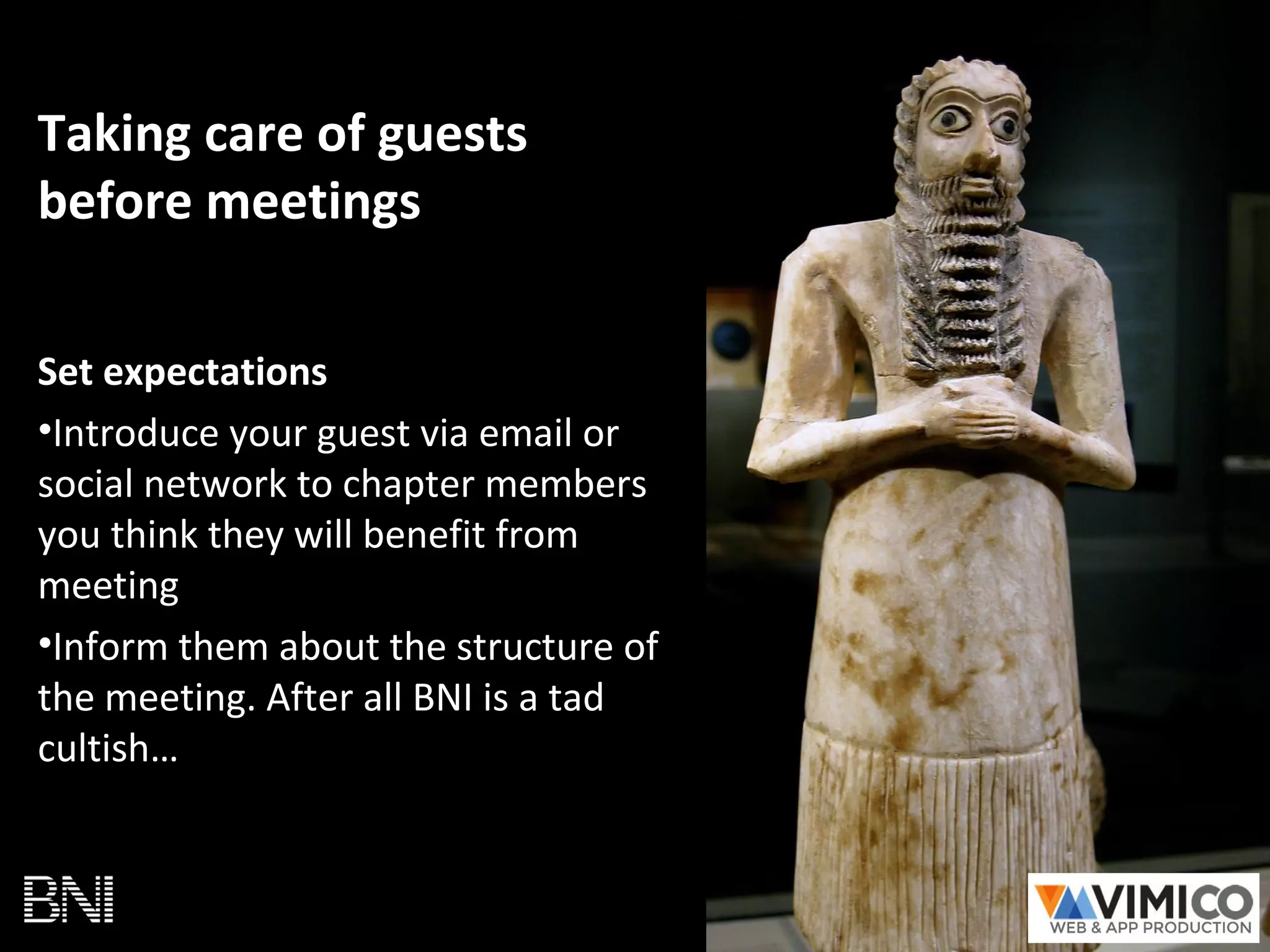 Taking care of guests before meetings

Set expectations

•Introduce your guest via email or social network to chapter members you think they will benefit from meeting

•Inform them about the structure of the meeting. After all BNI is a tad cultish...

BNI

VIMICO
WEB & APP PRODUCTION